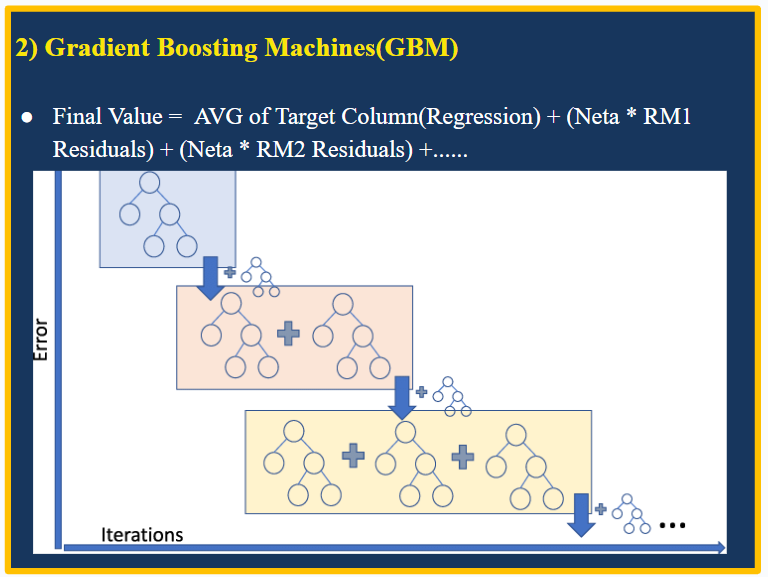 2) Gradient Boosting Machines(GBM)

● Final Value = AVG of Target Column(Regression) + (Neta * RM1 Residuals) + (Neta * RM2 Residuals) +......

Error

Iterations

...